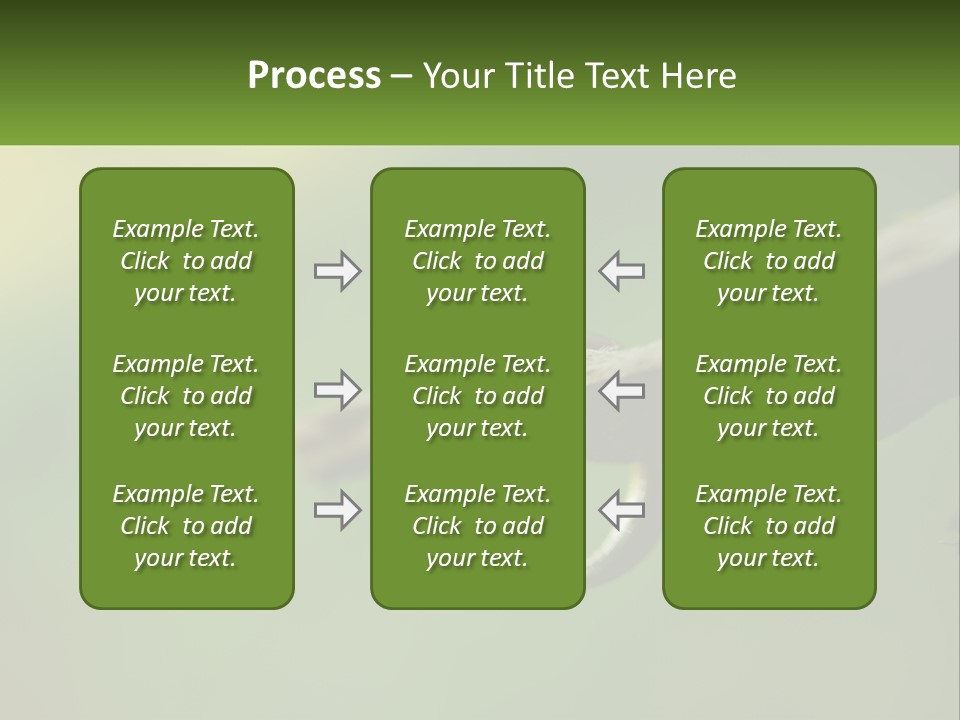 Process – Your Title Text Here

Example Text. Click to add your text.

Example Text. Click to add your text.

Example Text. Click to add your text.

Example Text. Click to add your text.

Example Text. Click to add your text.

Example Text. Click to add your text.

Example Text. Click to add your text.

Example Text. Click to add your text.

Example Text. Click to add your text.